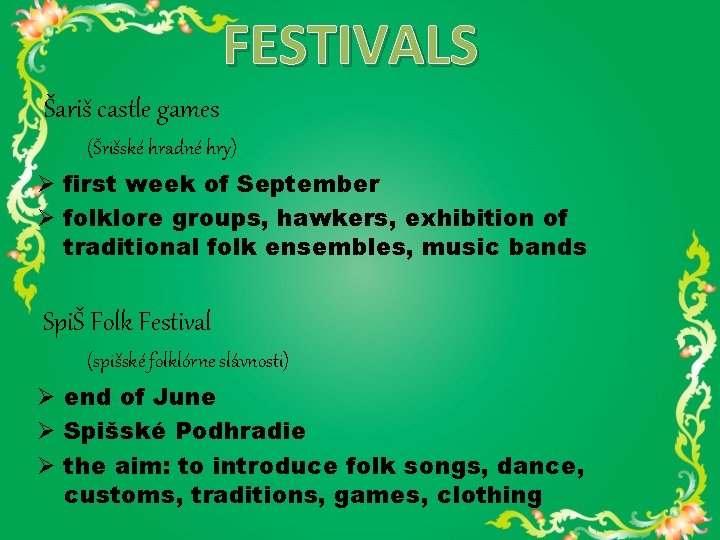 FESTIVALS

Šariš castle games

(Šrišské hradné hry)

➢ first week of September
➢ folklore groups, hawkers, exhibition of traditional folk ensembles, music bands

SpiŠ Folk Festival

(spišské folklórne slávnosti)

➢ end of June
➢ Spišské Podhradie
➢ the aim: to introduce folk songs, dance, customs, traditions, games, clothing